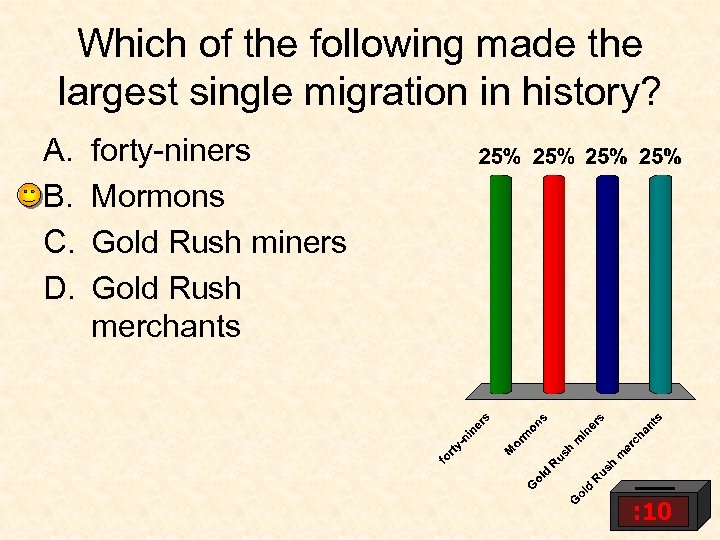 Which of the following made the largest single migration in history?

A. forty-niners
B. Mormons
C. Gold Rush miners
D. Gold Rush merchants

25% 25% 25% 25%

forty-niners
Mormons
Gold Rush miners
Gold Rush merchants

:10